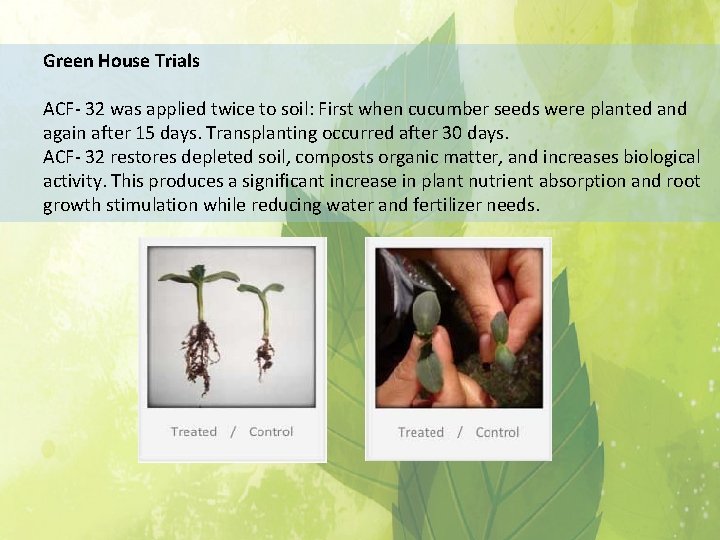 Green House Trials

ACF- 32 was applied twice to soil: First when cucumber seeds were planted and again after 15 days. Transplanting occurred after 30 days.
ACF- 32 restores depleted soil, composts organic matter, and increases biological activity. This produces a significant increase in plant nutrient absorption and root growth stimulation while reducing water and fertilizer needs.

Treated / Control

Treated / Control